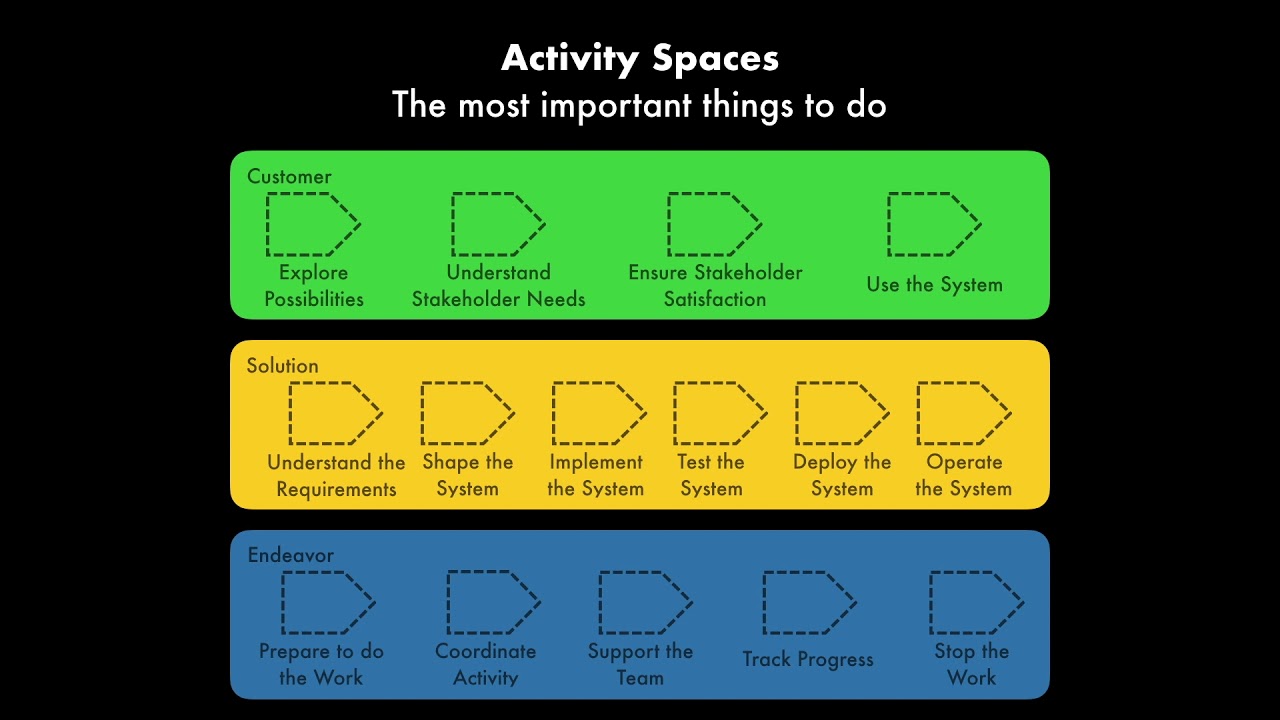 Activity Spaces
The most important things to do

Customer

Explore Possibilities

Understand Stakeholder Needs

Ensure Stakeholder Satisfaction

Use the System

Solution

Understand the Requirements

Shape the System

Implement the System

Test the System

Deploy the System

Operate the System

Endeavor

Prepare to do the Work

Coordinate Activity

Support the Team

Track Progress

Stop the Work